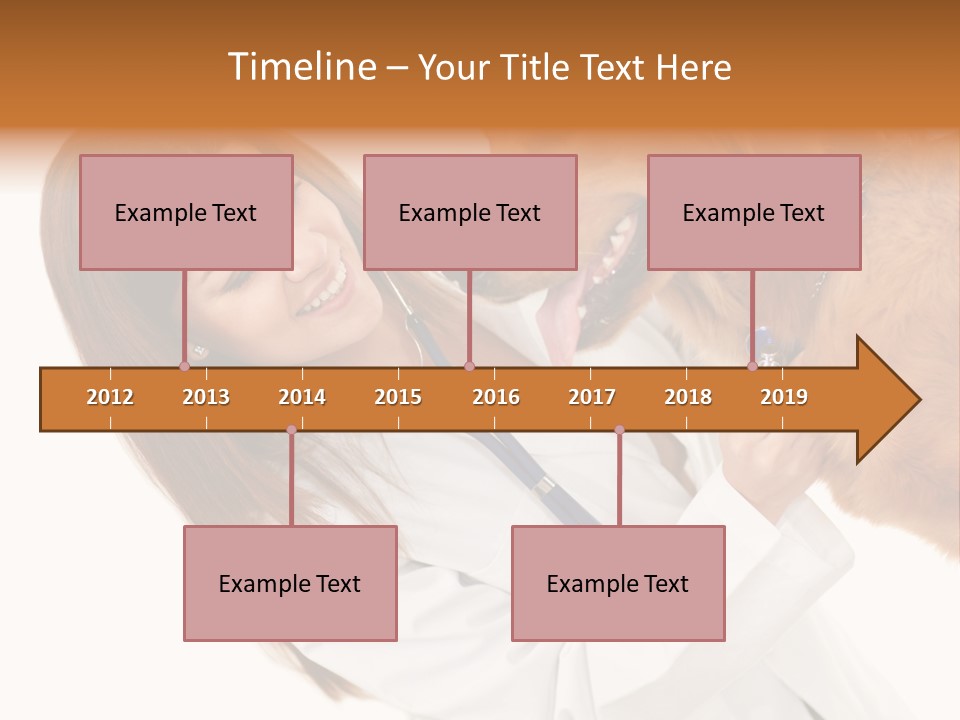 Timeline – Your Title Text Here

Example Text

Example Text

Example Text

2012 2013 2014 2015 2016 2017 2018 2019

Example Text

Example Text